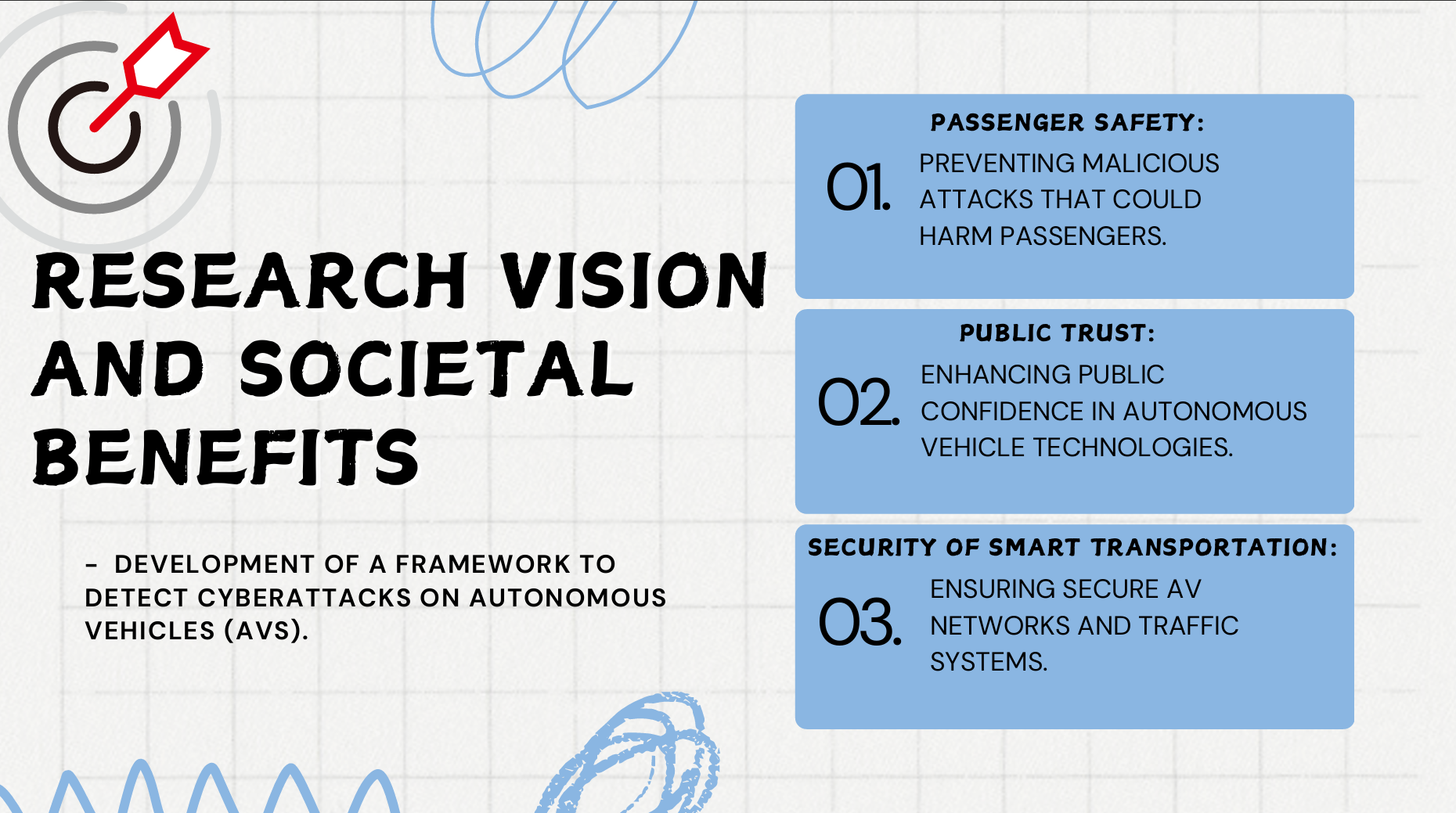 RESEARCH VISION AND SOCIETAL BENEFITS

- DEVELOPMENT OF A FRAMEWORK TO DETECT CYBERATTACKS ON AUTONOMOUS VEHICLES (AVS).

PASSENGER SAFETY:

01. PREVENTING MALICIOUS ATTACKS THAT COULD HARM PASSENGERS.

PUBLIC TRUST:

02. ENHANCING PUBLIC CONFIDENCE IN AUTONOMOUS VEHICLE TECHNOLOGIES.

SECURITY OF SMART TRANSPORTATION:

03. ENSURING SECURE AV NETWORKS AND TRAFFIC SYSTEMS.